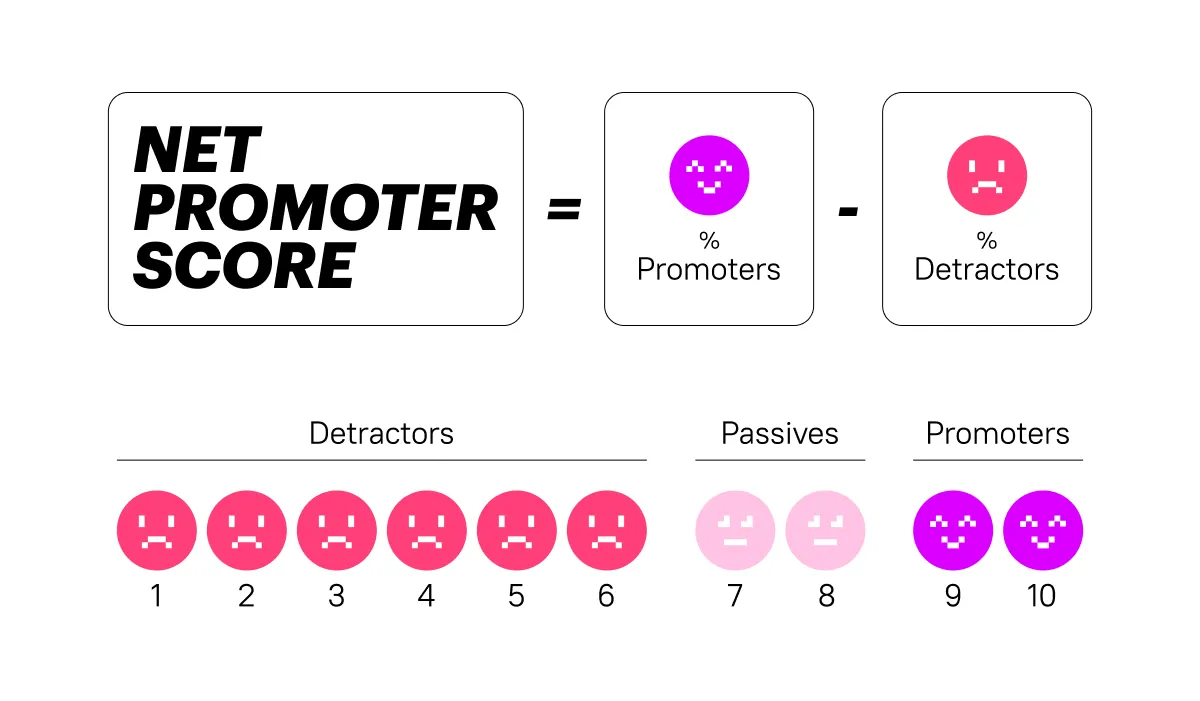 NET PROMOTER SCORE = % Promoters - % Detractors

Detractors

1 2 3 4 5 6

Passives

7 8

Promoters

9 10